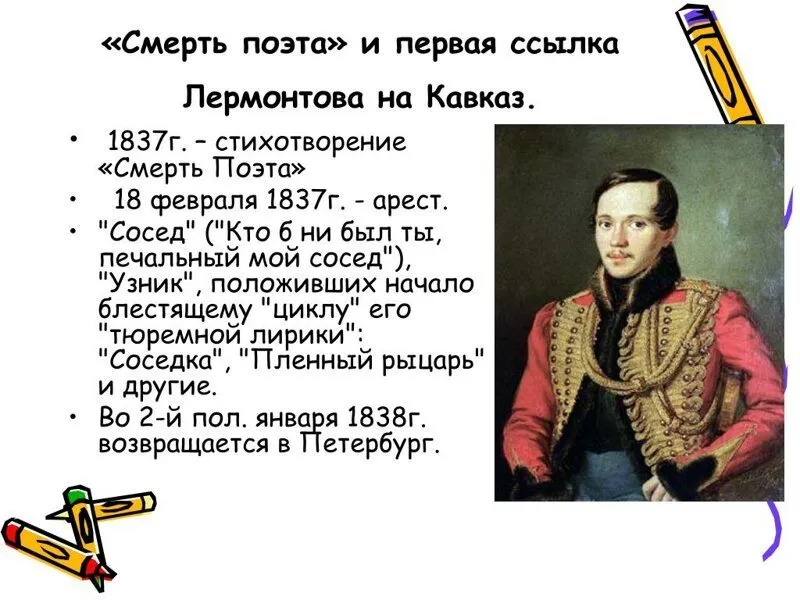 «Смерть поэта» и первая ссылка Лермонтова на Кавказ.

• 1837г. – стихотворение «Смерть Поэта»
• 18 февраля 1837г. - арест.
• "Сосед" ("Кто б ни был ты, печальный мой сосед"), "Узник", положивших начало блестящему "циклу" его "тюремной лирики": "Соседка", "Пленный рыцарь" и другие.
• Во 2-й пол. января 1838г. возвращается в Петербург.